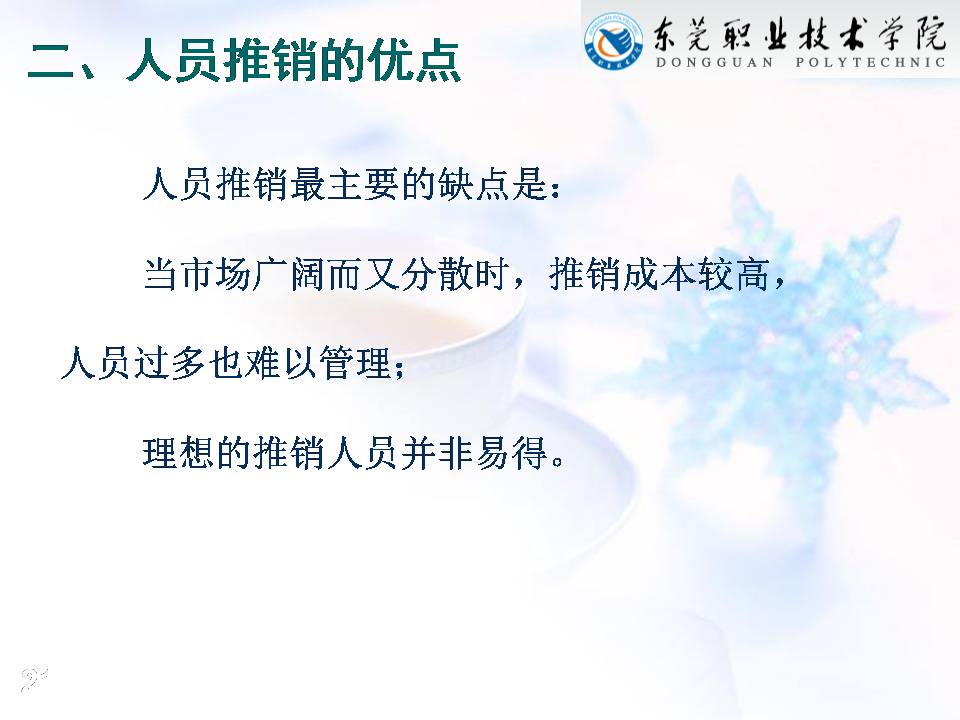 二、人员推销的优点

东莞职业技术学院
DONGGUAN POLYTECHNIC

人员推销最主要的缺点是：

当市场广阔而又分散时，推销成本较高，人员过多也难以管理；

理想的推销人员并非易得。